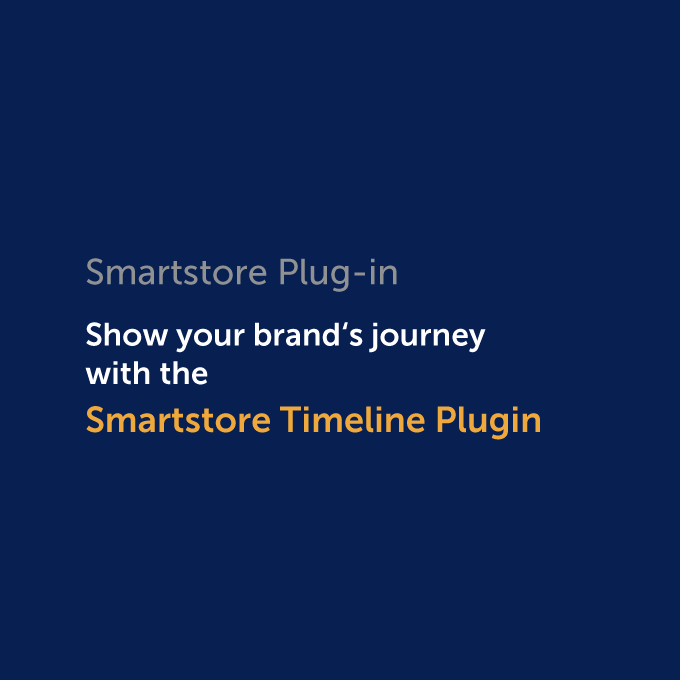 Smartstore Plug-in

Show your brand’s journey with the

Smartstore Timeline Plugin